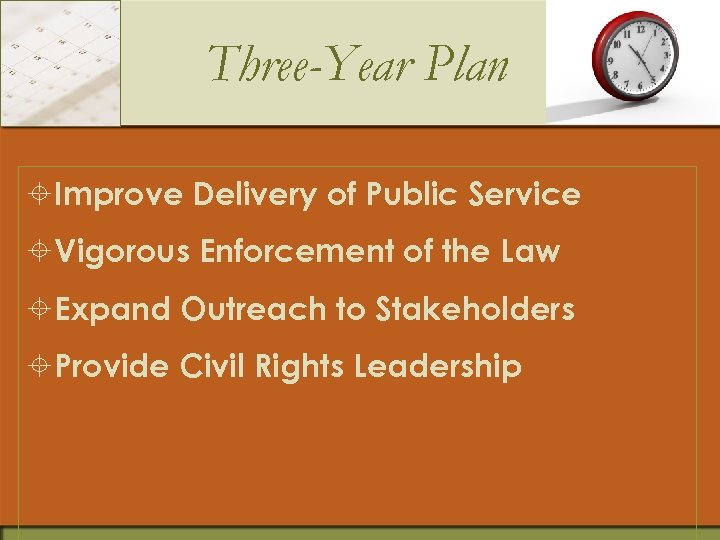 Three-Year Plan

Improve Delivery of Public Service

Vigorous Enforcement of the Law

Expand Outreach to Stakeholders

Provide Civil Rights Leadership